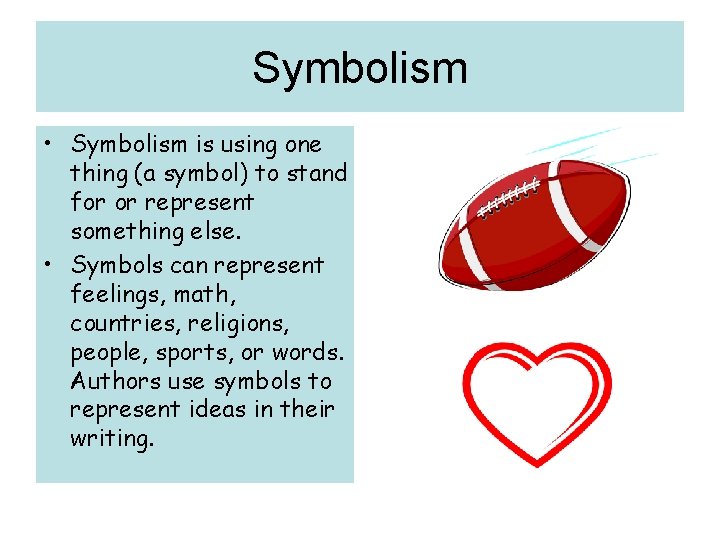 Symbolism

• Symbolism is using one thing (a symbol) to stand for or represent something else.
• Symbols can represent feelings, math, countries, religions, people, sports, or words. Authors use symbols to represent ideas in their writing.